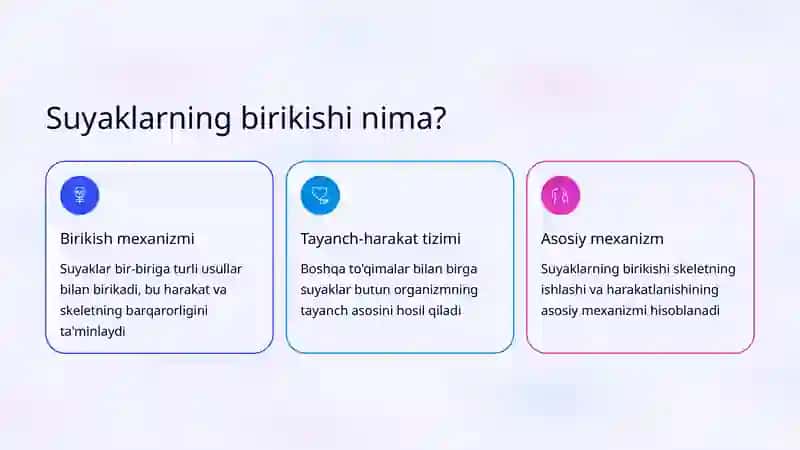 Suyaklarning birikishi nima?

Birikish mexanizmi

Suyaklar bir-biriga turli usullar bilan birikadi, bu harakat va skeletning barqarorligini ta'minlaydi

Tayanch-harakat tizimi

Boshqa to'qimalar bilan birga suyaklar butun organizmning tayanch asosini hosil qiladi

Asosiy mexanizm

Suyaklarning birikishi skeletning ishlashi va harakatlanishining asosiy mexanizmi hisoblanadi